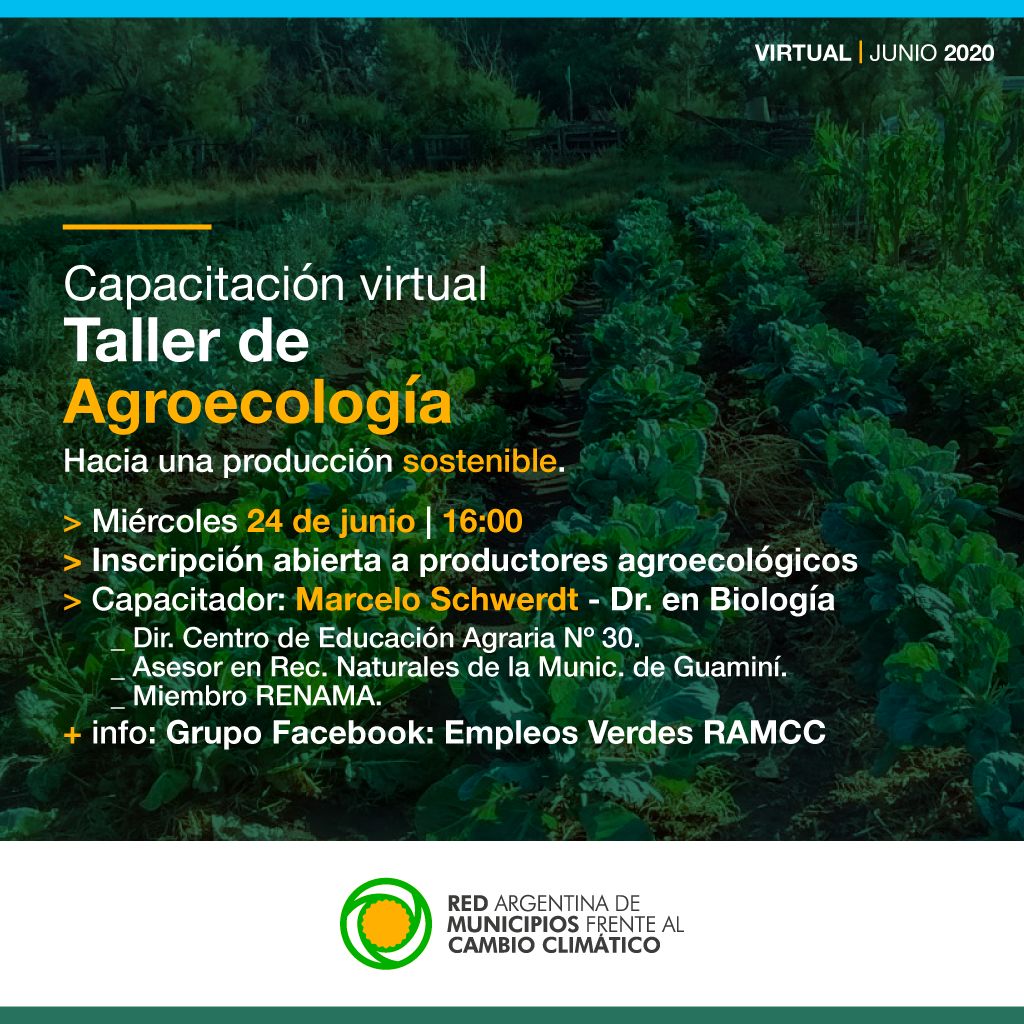 VIRTUAL | JUNIO 2020

Capacitación virtual
Taller de
Agroecología
Hacia una producción sostenible.

> Miércoles 24 de junio | 16:00
> Inscripción abierta a productores agroecológicos
> Capacitador: Marcelo Schwerdt - Dr. en Biología
_ Dir. Centro de Educación Agraria Nº 30.
_ Asesor en Rec. Naturales de la Munic. de Guaminí.
_ Miembro RENAMA.
+ info: Grupo Facebook: Empleos Verdes RAMCC

RED ARGENTINA DE MUNICIPIOS FRENTE AL CAMBIO CLIMÁTICO